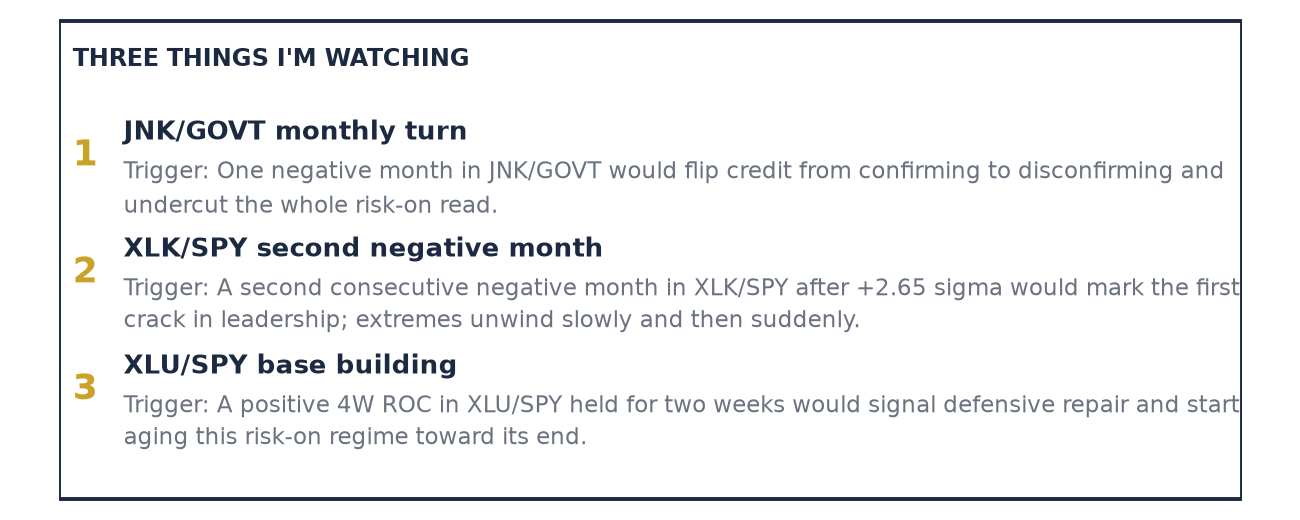 THREE THINGS I'M WATCHING

1
JNK/GOVT monthly turn
Trigger: One negative month in JNK/GOVT would flip credit from confirming to disconfirming and undercut the whole risk-on read.

2
XLK/SPY second negative month
Trigger: A second consecutive negative month in XLK/SPY after +2.65 sigma would mark the first crack in leadership; extremes unwind slowly and then suddenly.

3
XLU/SPY base building
Trigger: A positive 4W ROC in XLU/SPY held for two weeks would signal defensive repair and start aging this risk-on regime toward its end.